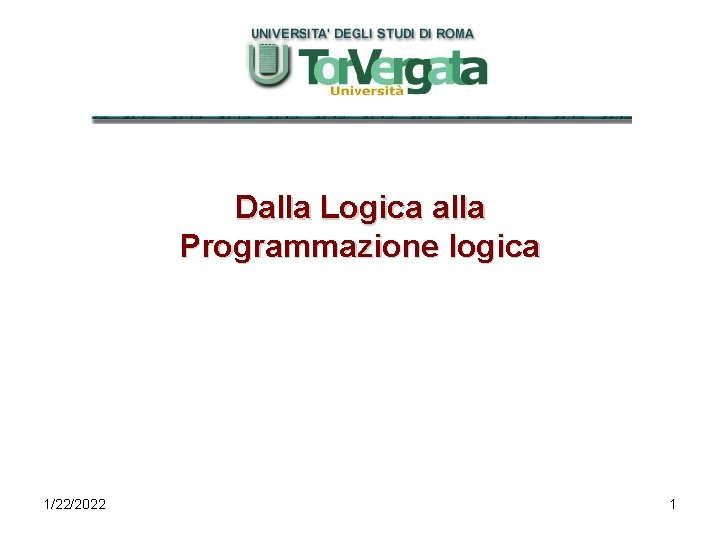 UNIVERSITA' DEGLI STUDI DI ROMA
TorVergata
Università

Dalla Logica alla Programmazione logica

1/22/2022

1